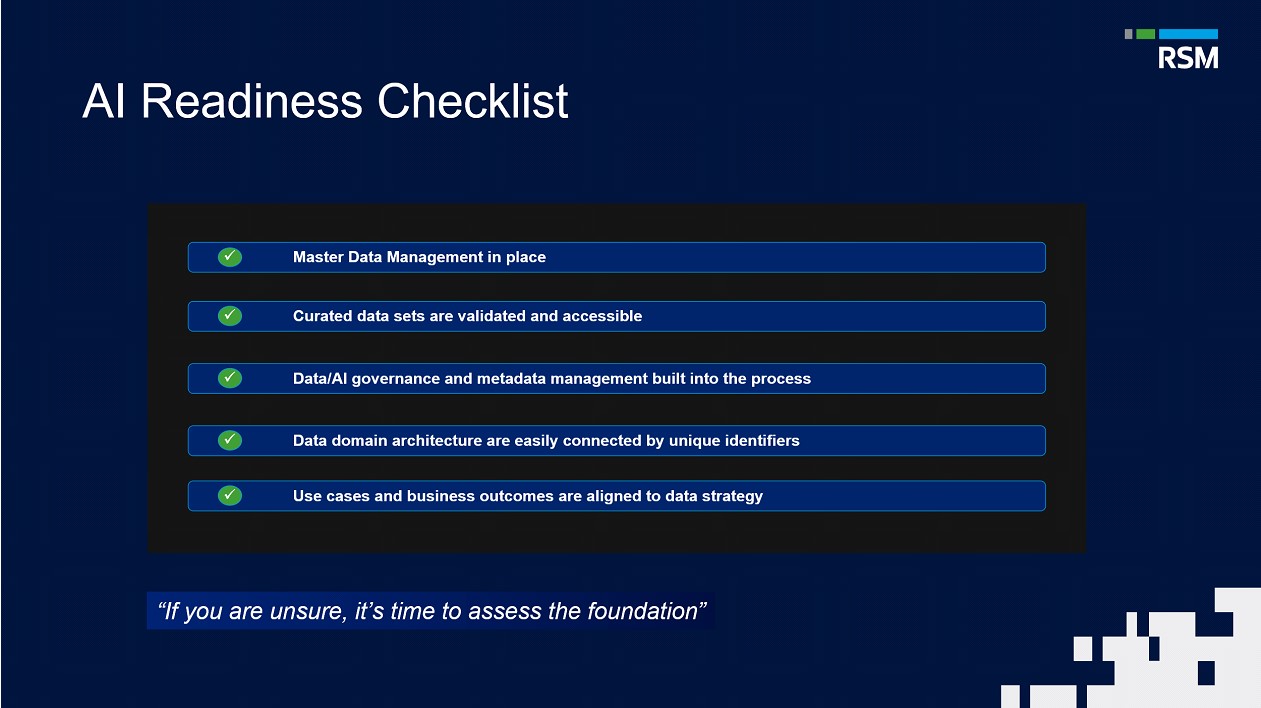 RSM

AI Readiness Checklist

✓ Master Data Management in place

✓ Curated data sets are validated and accessible

✓ Data/AI governance and metadata management built into the process

✓ Data domain architecture are easily connected by unique identifiers

✓ Use cases and business outcomes are aligned to data strategy

“If you are unsure, it’s time to assess the foundation”